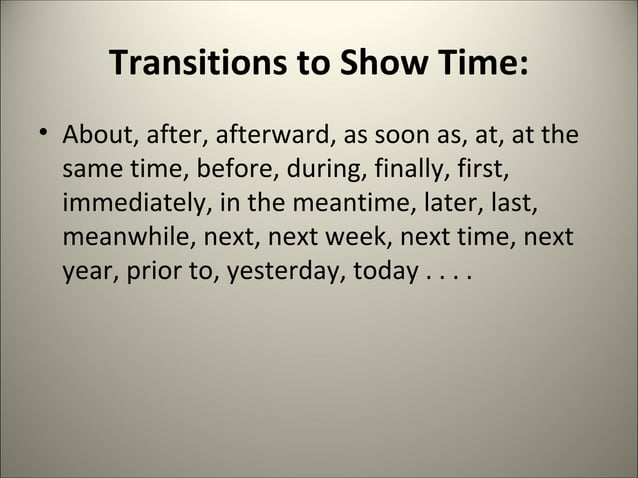 Transitions to Show Time:

• About, after, afterward, as soon as, at, at the same time, before, during, finally, first, immediately, in the meantime, later, last, meanwhile, next, next week, next time, next year, prior to, yesterday, today . . . .